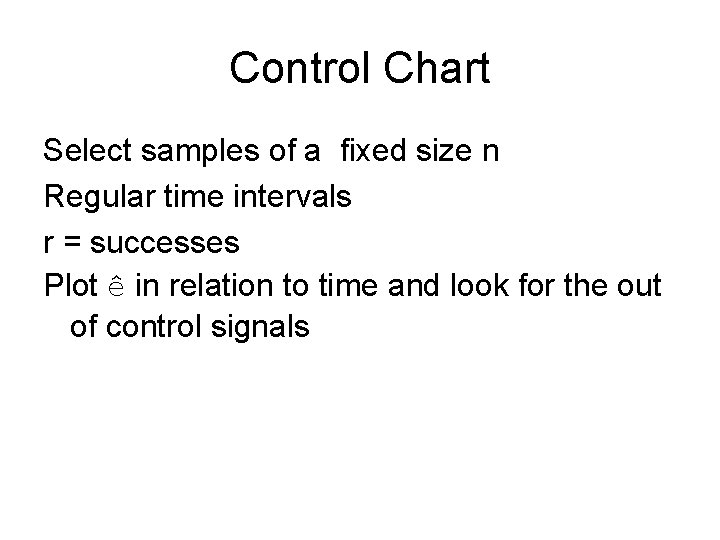 Control Chart

Select samples of a fixed size n

Regular time intervals

r = successes

Plot ê in relation to time and look for the out of control signals